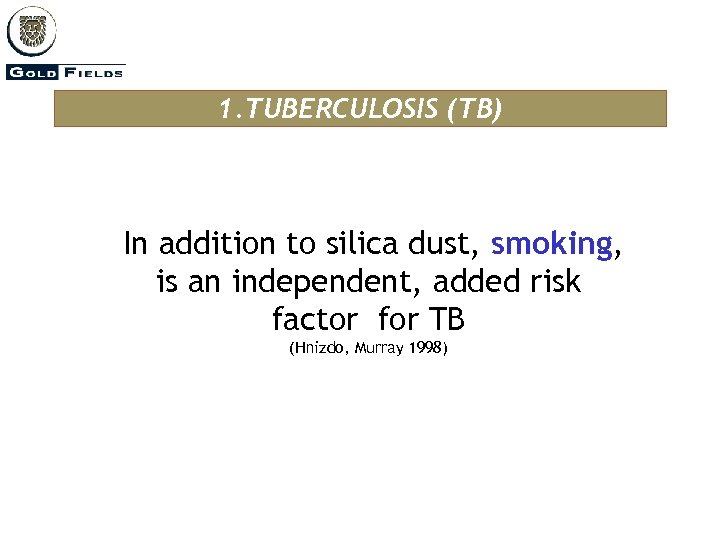 GOLD FIELDS

1.TUBERCULOSIS (TB)

In addition to silica dust, smoking, is an independent, added risk factor for TB
(Hnizdo, Murray 1998)